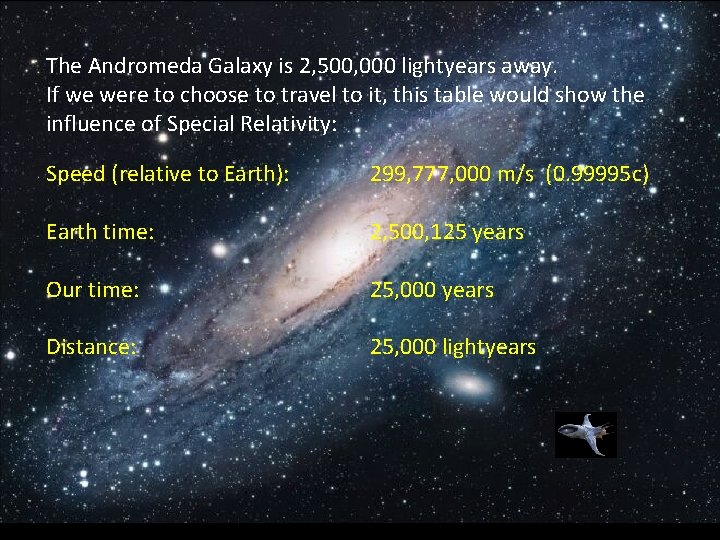 The Andromeda Galaxy is 2,500,000 lightyears away.
If we were to choose to travel to it, this table would show the influence of Special Relativity:

| | |
|---|---|
| Speed (relative to Earth): | 299,777,000 m/s (0.99995c) |
| Earth time: | 2,500,125 years |
| Our time: | 25,000 years |
| Distance: | 25,000 lightyears |